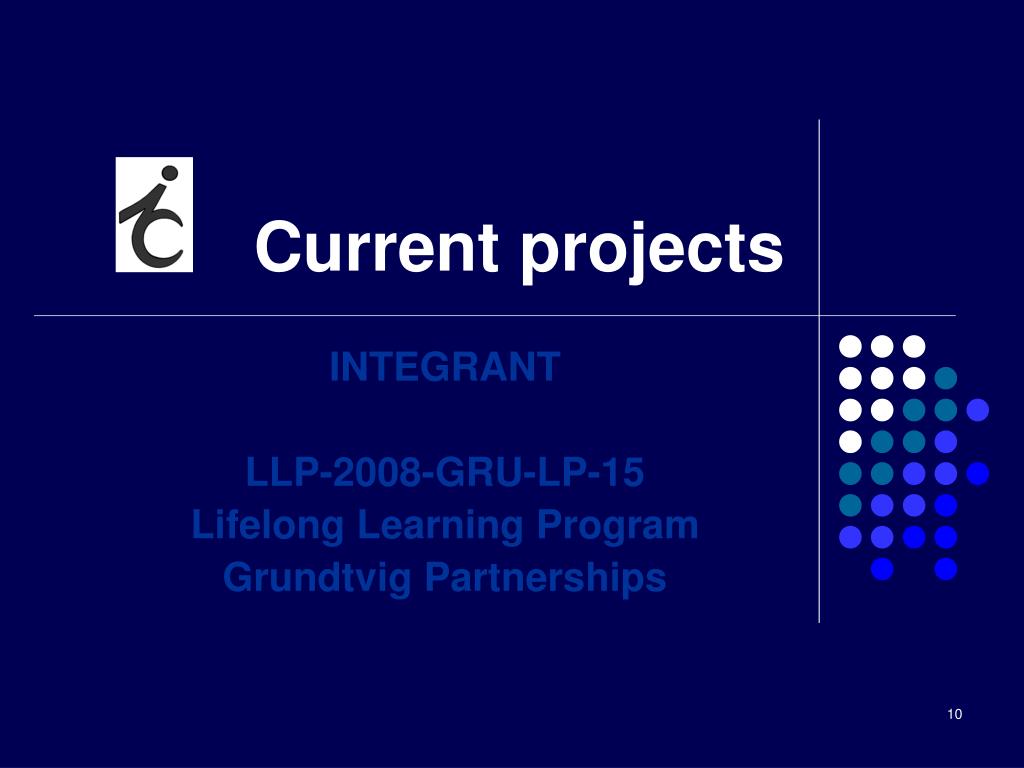 Current projects

INTEGRANT

LLP-2008-GRU-LP-15
Lifelong Learning Program
Grundtvig Partnerships

10